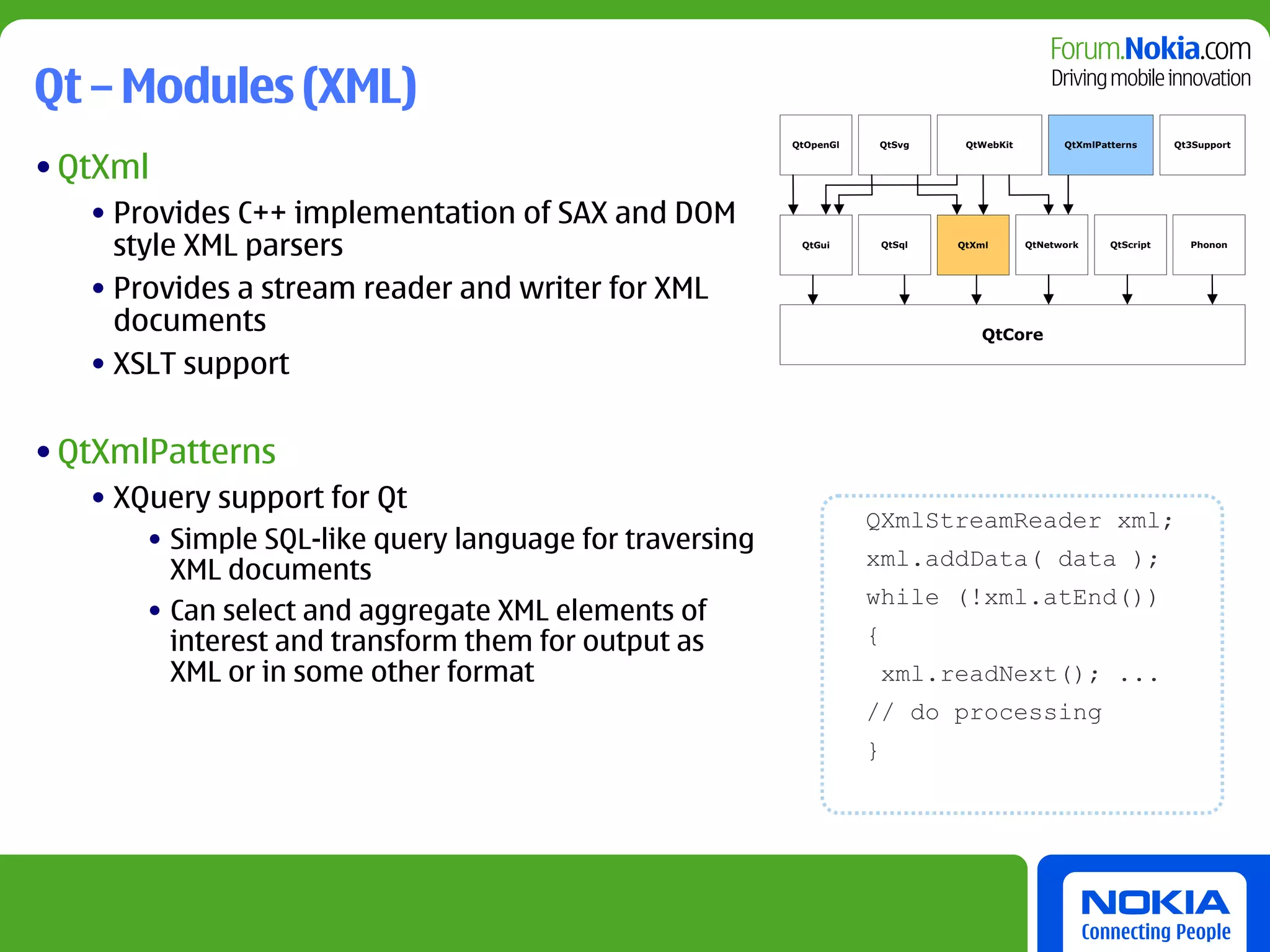 Forum.Nokia.com
Driving mobile innovation

Qt – Modules (XML)

• QtXml
  • Provides C++ implementation of SAX and DOM style XML parsers
  • Provides a stream reader and writer for XML documents
  • XSLT support

• QtXmlPatterns
  • XQuery support for Qt
    • Simple SQL-like query language for traversing XML documents
    • Can select and aggregate XML elements of interest and transform them for output as XML or in some other format

QtOpenGl
QtSvg
QtWebKit
QtXmlPatterns
Qt3Support
QtGui
QtSql
QtXml
QtNetwork
QtScript
Phonon
QtCore

QXmlStreamReader xml;
xml.addData( data );
while (!xml.atEnd())
{
 xml.readNext(); ...
// do processing
}

NOKIA
Connecting People